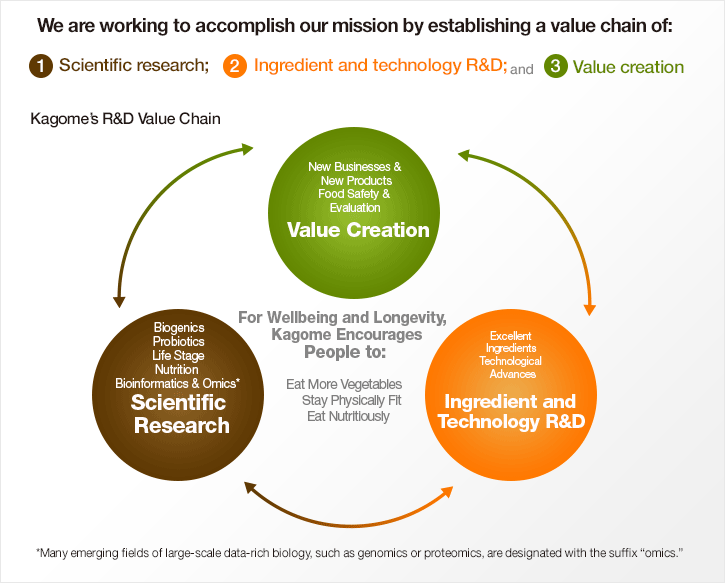 We are working to accomplish our mission by establishing a value chain of:

1 Scientific research; 2 Ingredient and technology R&D; and 3 Value creation

Kagome's R&D Value Chain

New Businesses & New Products
Food Safety & Evaluation
Value Creation

Biogenics
Probiotics
Life Stage
Nutrition
Bioinformatics & Omics*
Scientific Research

For Wellbeing and Longevity, Kagome Encourages People to:

Eat More Vegetables
Stay Physically Fit
Eat Nutritiously

Excellent Ingredients
Technological Advances
Ingredient and Technology R&D

*Many emerging fields of large-scale data-rich biology, such as genomics or proteomics, are designated with the suffix "omics."